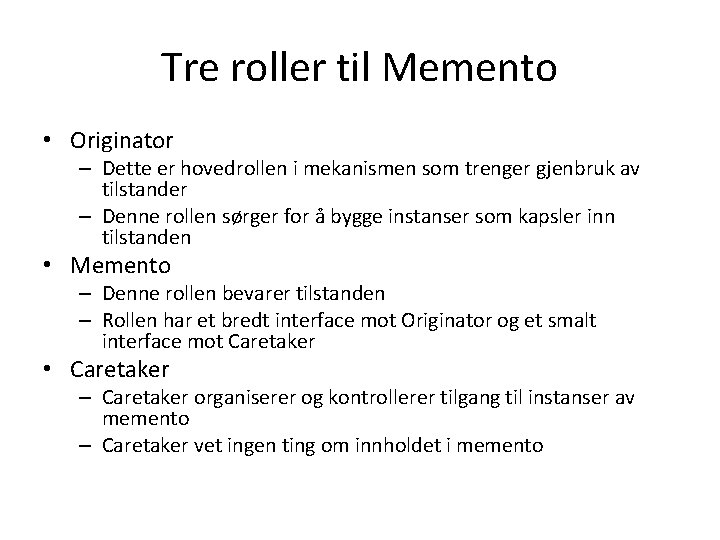 Tre roller til Memento

• Originator
  – Dette er hovedrollen i mekanismen som trenger gjenbruk av tilstander
  – Denne rollen sørger for å bygge instanser som kapsler inn tilstanden
• Memento
  – Denne rollen bevarer tilstanden
  – Rollen har et bredt interface mot Originator og et smalt interface mot Caretaker
• Caretaker
  – Caretaker organiserer og kontrollerer tilgang til instanser av memento
  – Caretaker vet ingen ting om innholdet i memento